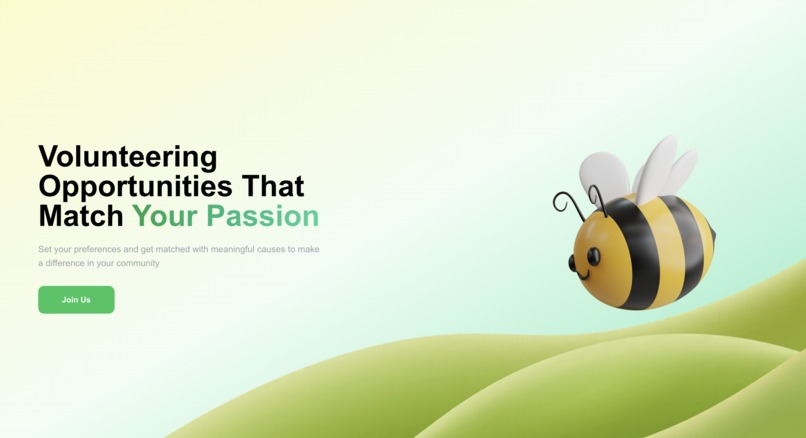 Volunteering Opportunities That Match Your Passion

Set your preferences and get matched with meaningful causes to make a difference in your community

Join Us